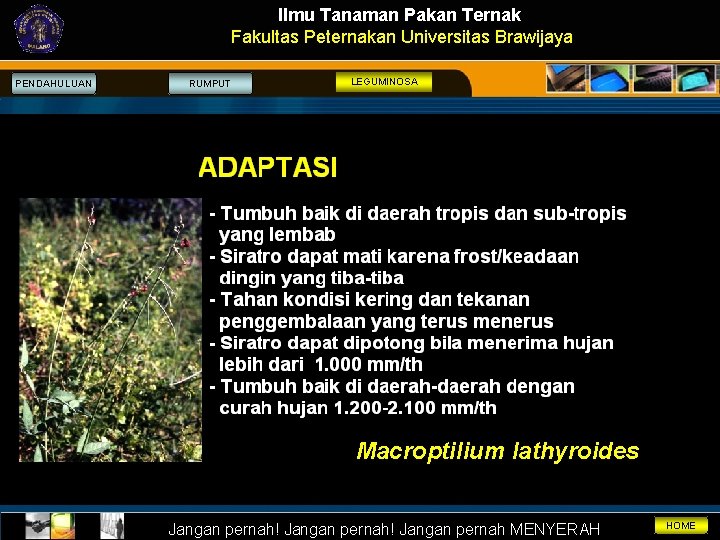 Ilmu Tanaman Pakan Ternak
Fakultas Peternakan Universitas Brawijaya

PENDAHULUAN
RUMPUT
LEGUMINOSA

ADAPTASI

- Tumbuh baik di daerah tropis dan sub-tropis yang lembab
- Siratro dapat mati karena frost/keadaan dingin yang tiba-tiba
- Tahan kondisi kering dan tekanan penggembalaan yang terus menerus
- Siratro dapat dipotong bila menerima hujan lebih dari 1.000 mm/th
- Tumbuh baik di daerah-daerah dengan curah hujan 1.200-2.100 mm/th

Macroptilium lathyroides

Jangan pernah! Jangan pernah! Jangan pernah MENYERAH
HOME